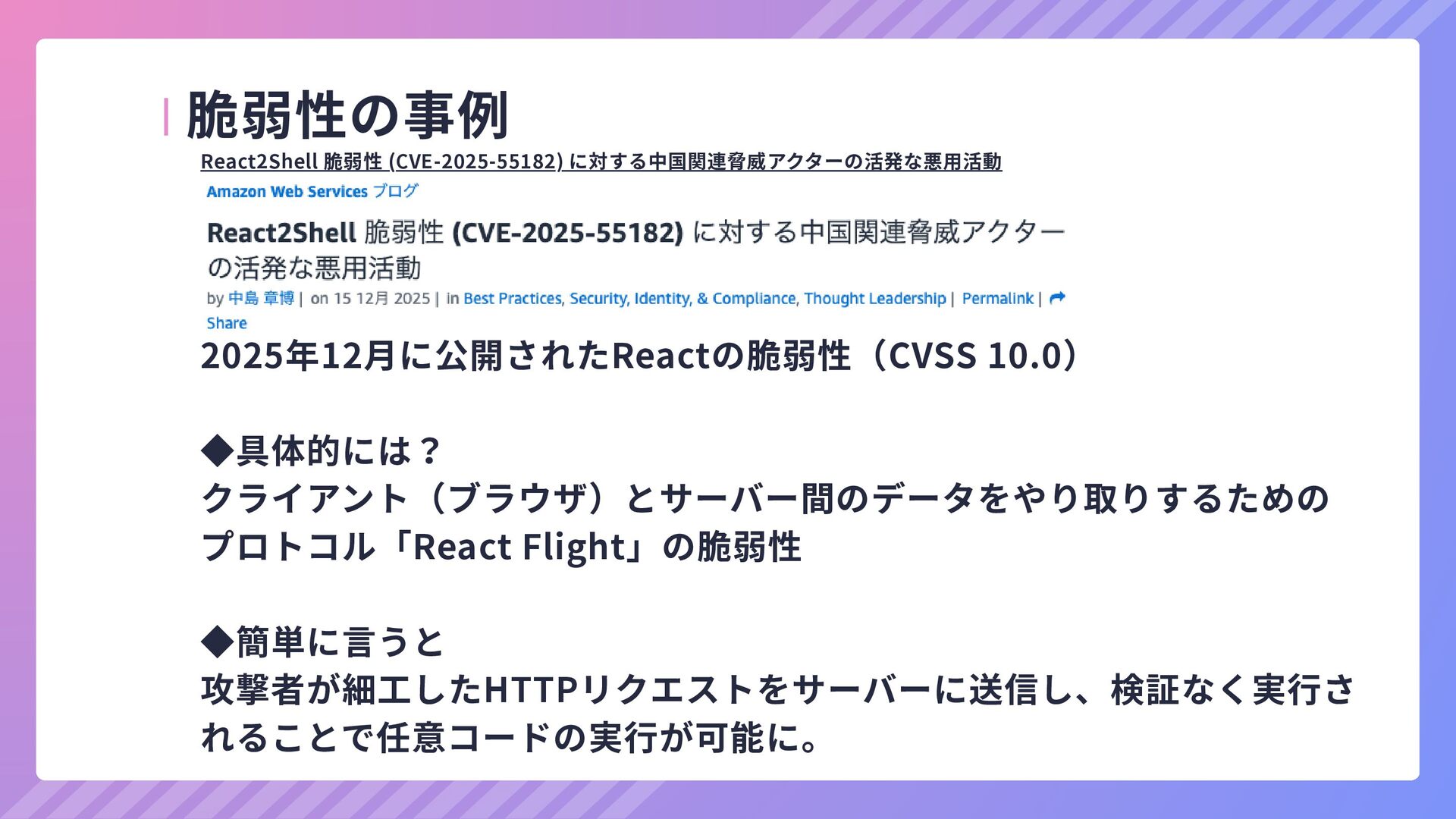 脆弱性の事例

React2Shell 脆弱性 (CVE-2025-55182) に対する中国関連脅威アクターの活発な悪用活動

Amazon Web Services ブログ

React2Shell 脆弱性 (CVE-2025-55182) に対する中国関連脅威アクターの活発な悪用活動

by 中島 章博 | on 15 12月 2025 | in Best Practices, Security, Identity, & Compliance, Thought Leadership | Permalink | Share

2025年12月に公開されたReactの脆弱性（CVSS 10.0）

◆具体的には？
クライアント（ブラウザ）とサーバー間のデータをやり取りするためのプロトコル「React Flight」の脆弱性

◆簡単に言うと
攻撃者が細工したHTTPリクエストをサーバーに送信し、検証なく実行されることで任意コードの実行が可能に。